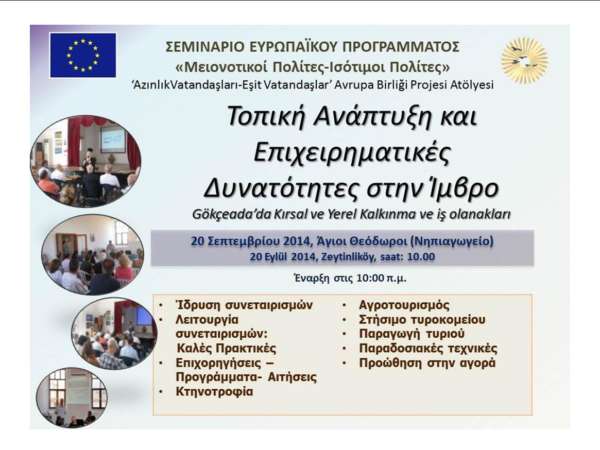 ΣΕΜΙΝΑΡΙΟ ΕΥΡΩΠΑΪΚΟΥ ΠΡΟΓΡΑΜΜΑΤΟΣ
«Μειονοτικοί Πολίτες-Ισότιμοι Πολίτες»
'AzınlıkVatandaşları-Eşit Vatandaşlar' Avrupa Birliği Projesi Atölyesi

Τοπική Ανάπτυξη και Επιχειρηματικές Δυνατότητες στην Ίμβρο
Gökçeada'da Kırsal ve Yerel Kalkınma ve iş olanakları

20 Σεπτεμβρίου 2014, Άγιοι Θεόδωροι (Νηπιαγωγείο)
20 Eylül 2014, Zeytinliköy, saat: 10.00

Έναρξη στις 10:00 π.μ.

• Ίδρυση συνεταιρισμών
• Λειτουργία συνεταιρισμών: Καλές Πρακτικές
• Επιχορηγήσεις – Προγράμματα- Αιτήσεις
• Κτηνοτροφία

• Αγροτουρισμός
• Στήσιμο τυροκομείου
• Παραγωγή τυριού
• Παραδοσιακές τεχνικές
• Προώθηση στην αγορά